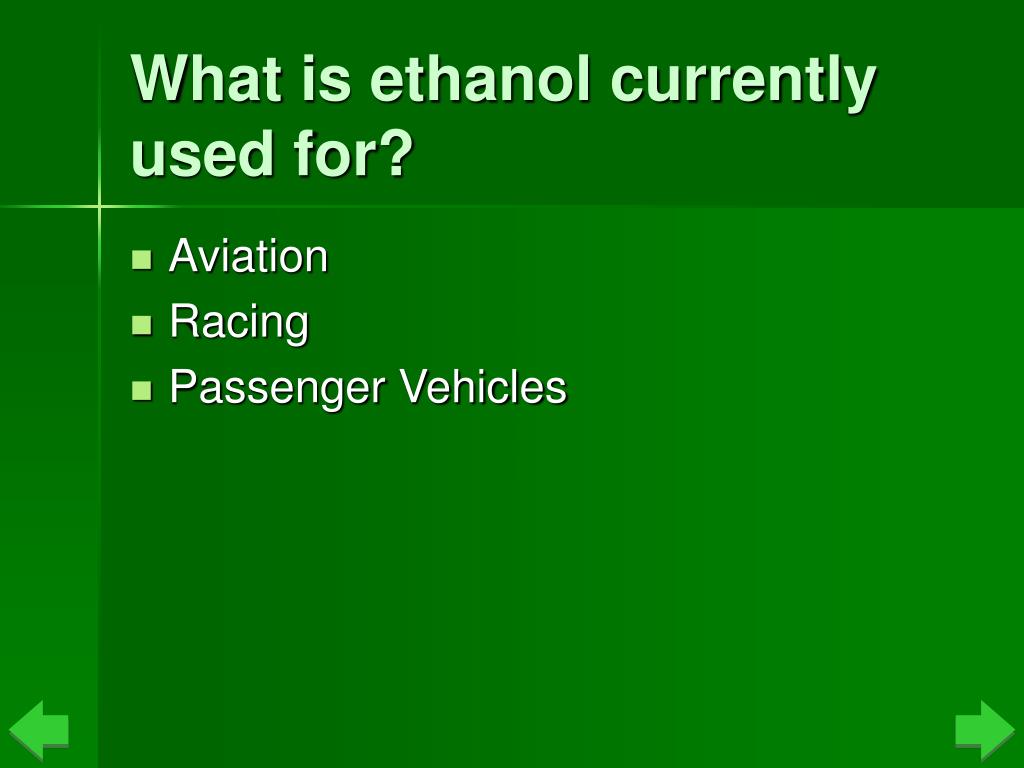 What is ethanol currently used for?

- Aviation
- Racing
- Passenger Vehicles